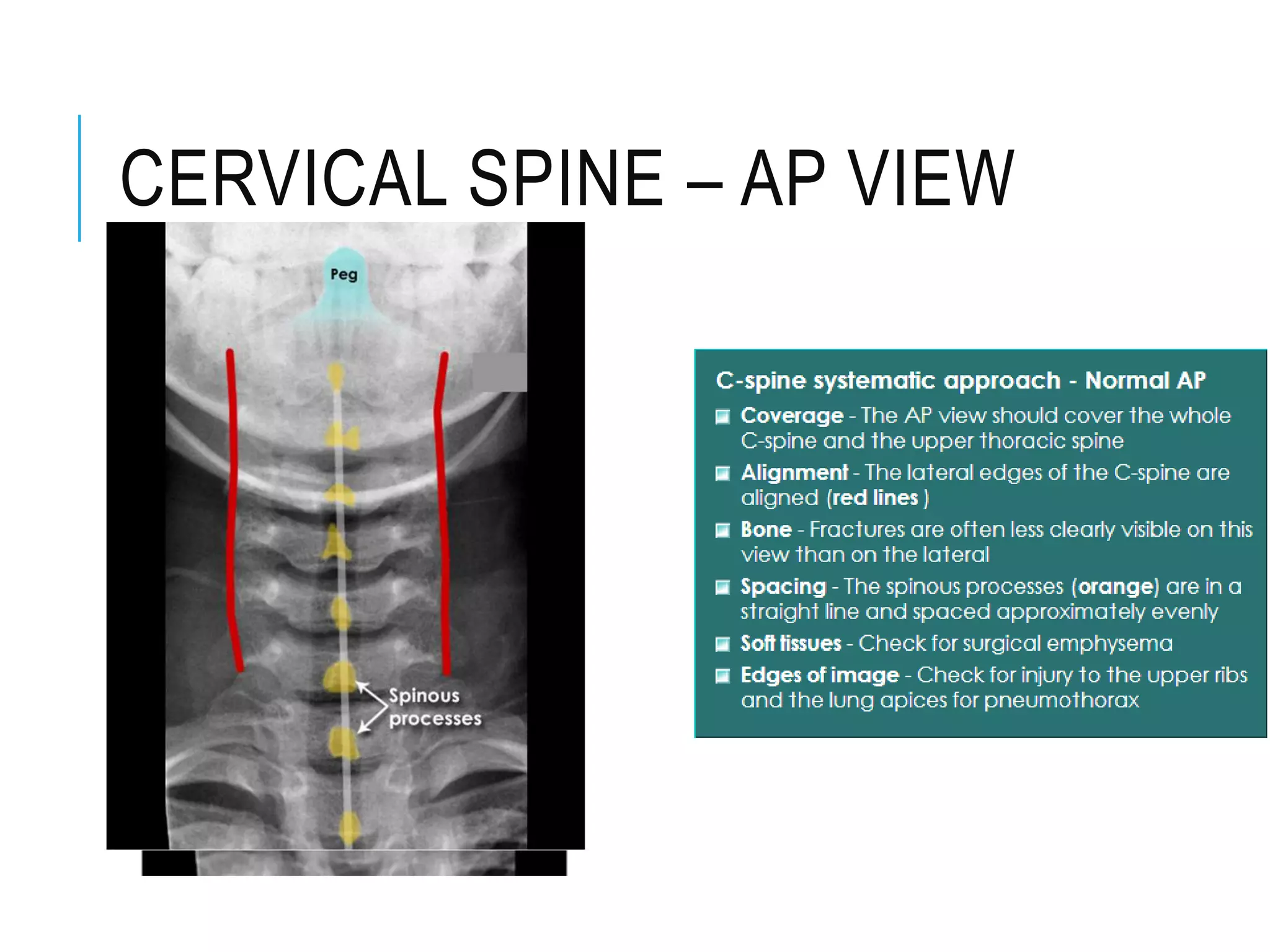 CERVICAL SPINE – AP VIEW

Peg

Spinous processes

C-spine systematic approach - Normal AP

Coverage - The AP view should cover the whole C-spine and the upper thoracic spine

Alignment - The lateral edges of the C-spine are aligned (red lines )

Bone - Fractures are often less clearly visible on this view than on the lateral

Spacing - The spinous processes (orange) are in a straight line and spaced approximately evenly

Soft tissues - Check for surgical emphysema

Edges of image - Check for injury to the upper ribs and the lung apices for pneumothorax